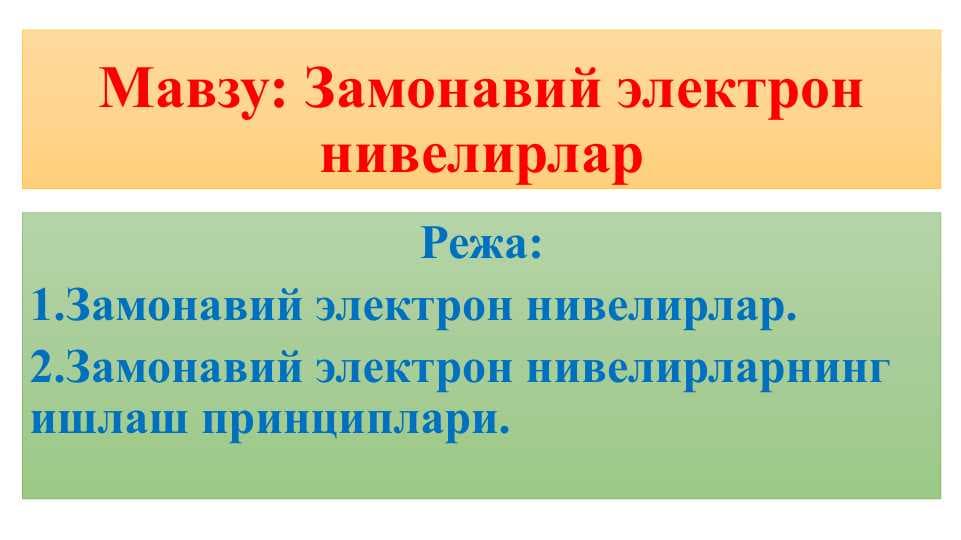 Мавзу: Замонавий электрон нивелирлар

Режа:

1.Замонавий электрон нивелирлар.

2.Замонавий электрон нивелирларнинг ишлаш принциплари.